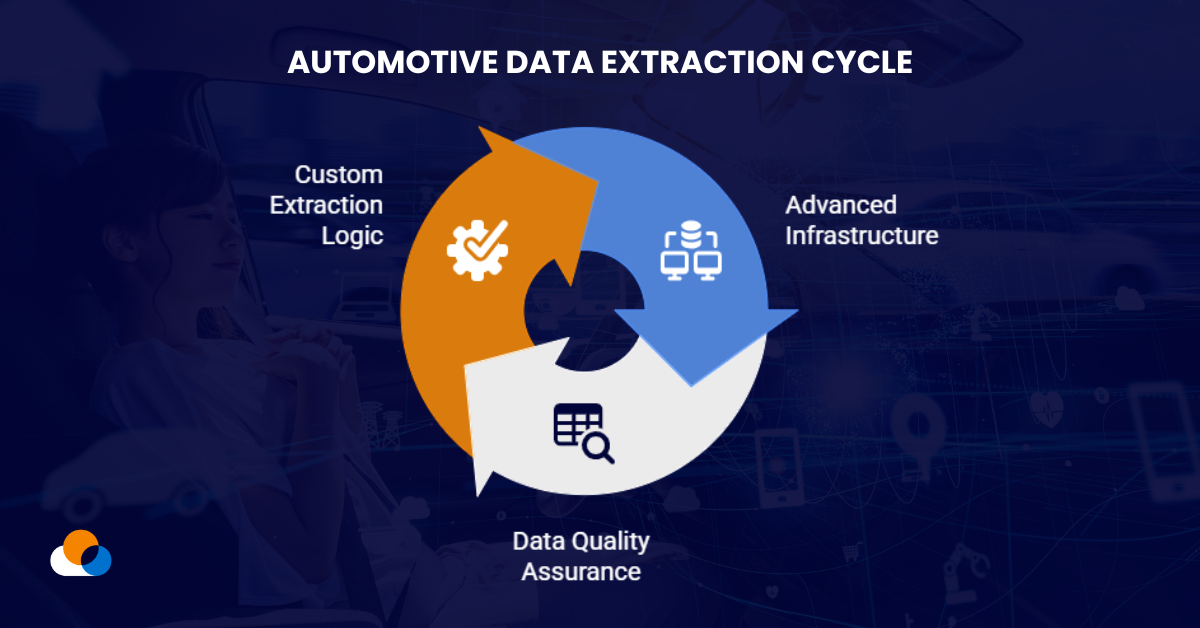 AUTOMOTIVE DATA EXTRACTION CYCLE

Custom Extraction Logic

Advanced Infrastructure

Data Quality Assurance